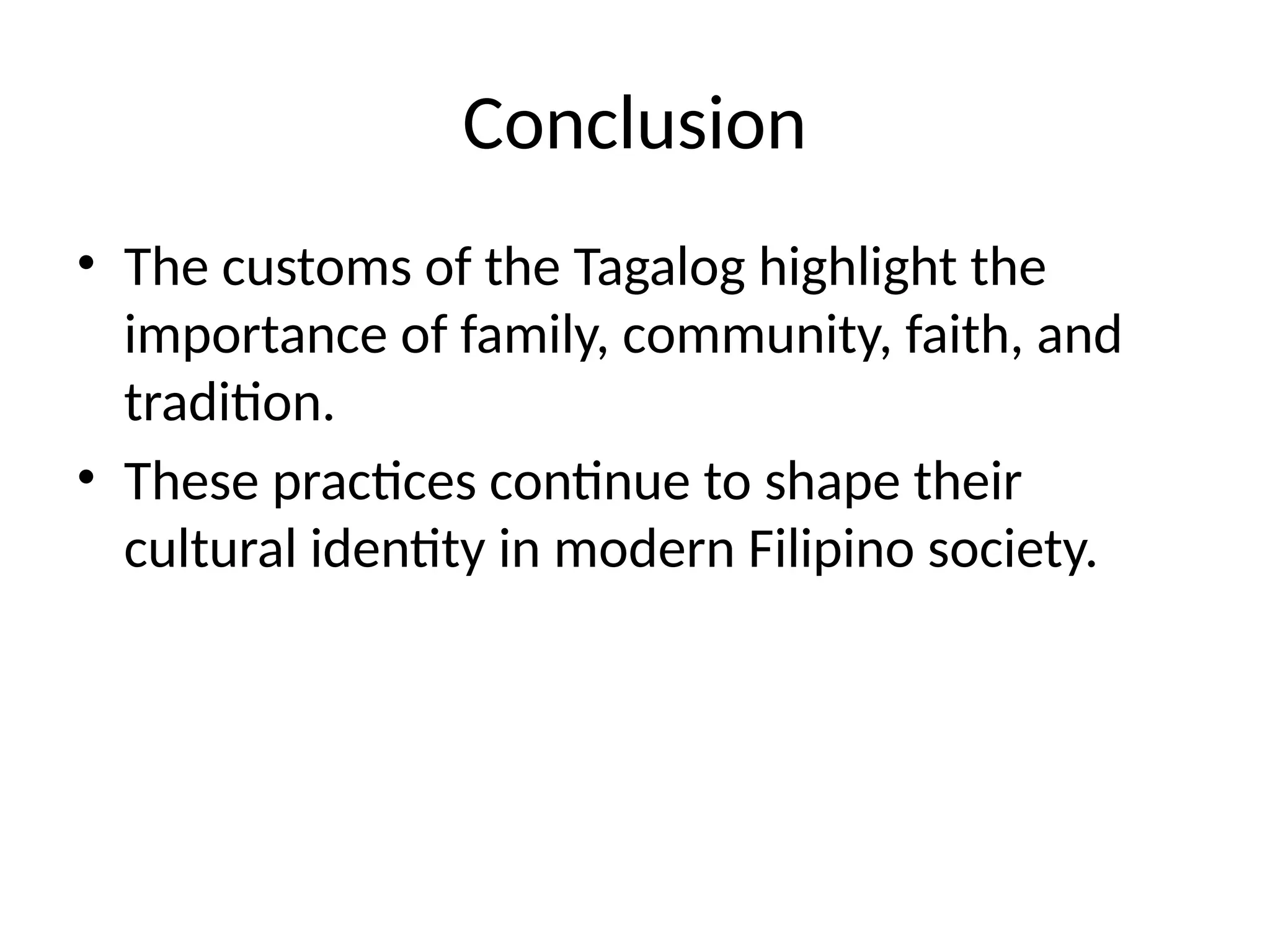 Conclusion

• The customs of the Tagalog highlight the importance of family, community, faith, and tradition.

• These practices continue to shape their cultural identity in modern Filipino society.